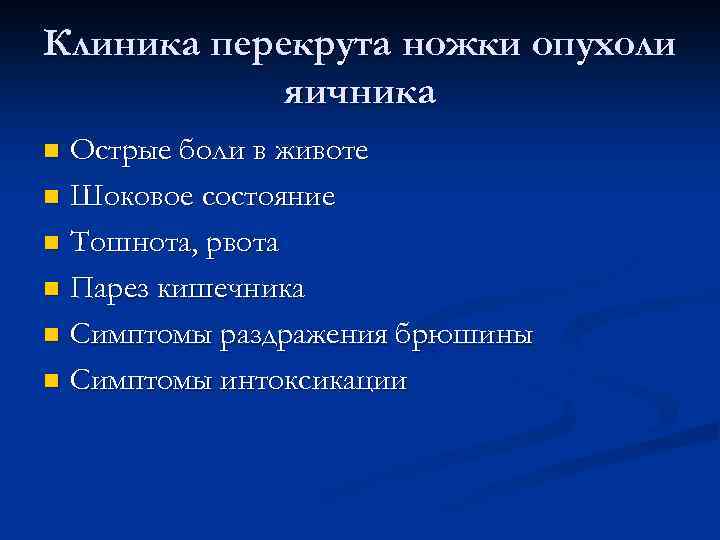 Клиника перекрута ножки опухоли яичника

- Острые боли в животе
- Шоковое состояние
- Тошнота, рвота
- Парез кишечника
- Симптомы раздражения брюшины
- Симптомы интоксикации